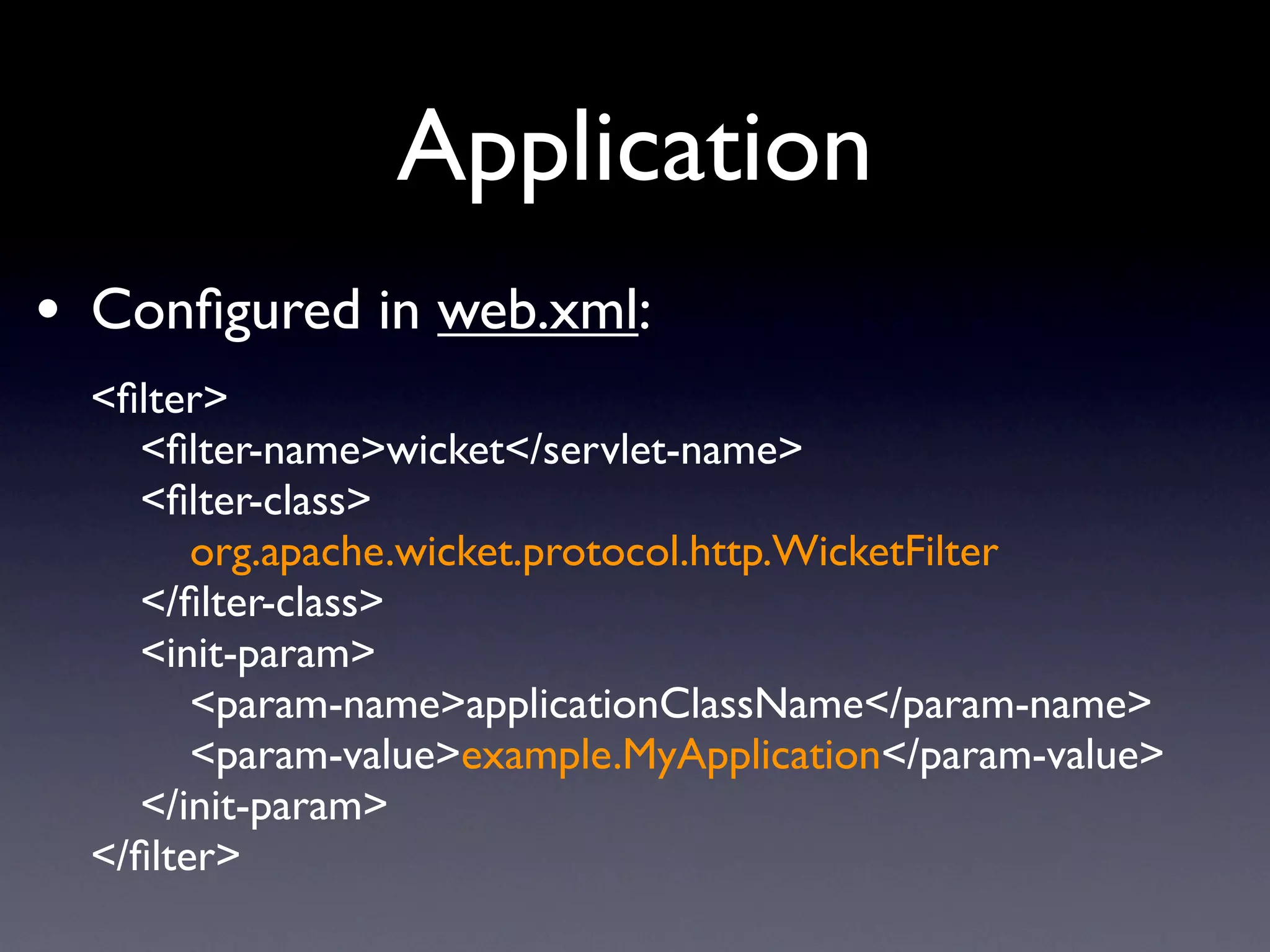 Application

• Configured in web.xml:

<filter>
<filter-name>wicket</servlet-name>
<filter-class>
org.apache.wicket.protocol.http.WicketFilter
</filter-class>
<init-param>
<param-name>applicationClassName</param-name>
<param-value>example.MyApplication</param-value>
</init-param>
</filter>